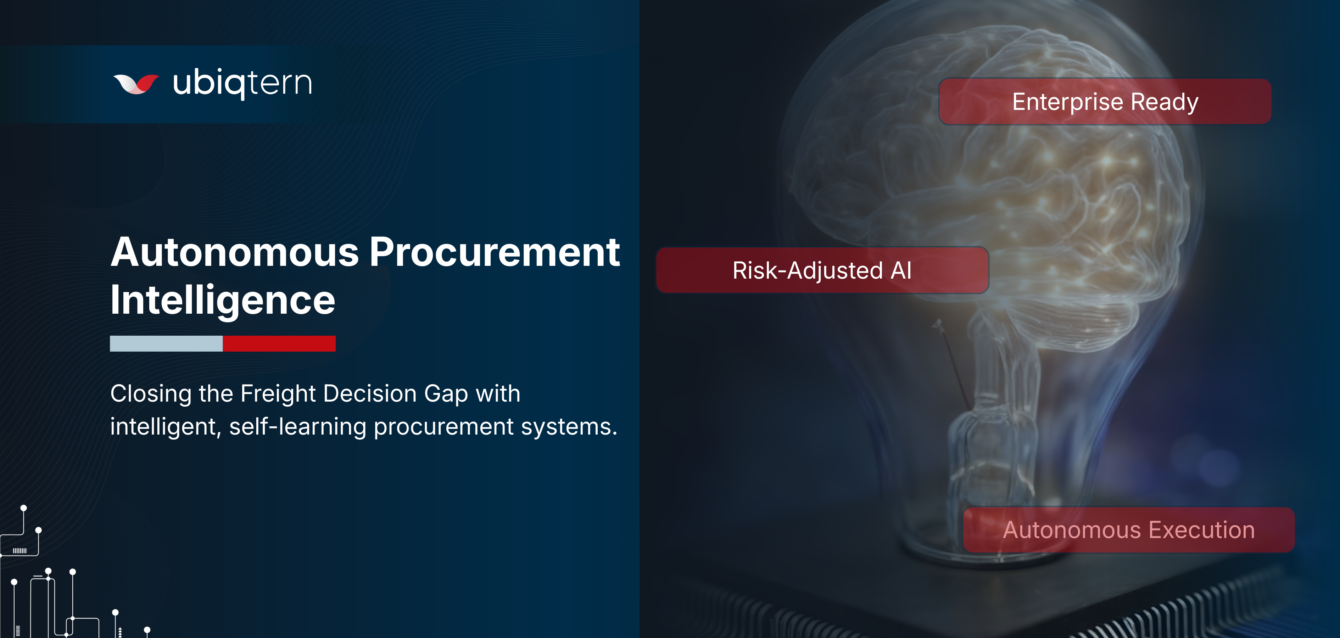 ubiqtern

Autonomous Procurement Intelligence

Closing the Freight Decision Gap with intelligent, self-learning procurement systems.

Enterprise Ready

Risk-Adjusted AI

Autonomous Execution